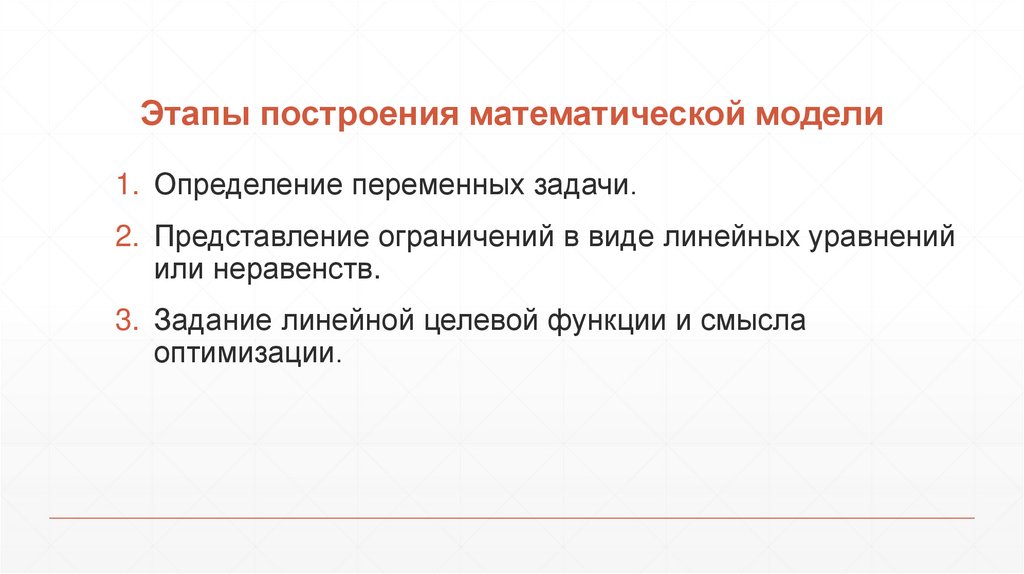 Этапы построения математической модели

1. Определение переменных задачи.

2. Представление ограничений в виде линейных уравнений или неравенств.

3. Задание линейной целевой функции и смысла оптимизации.